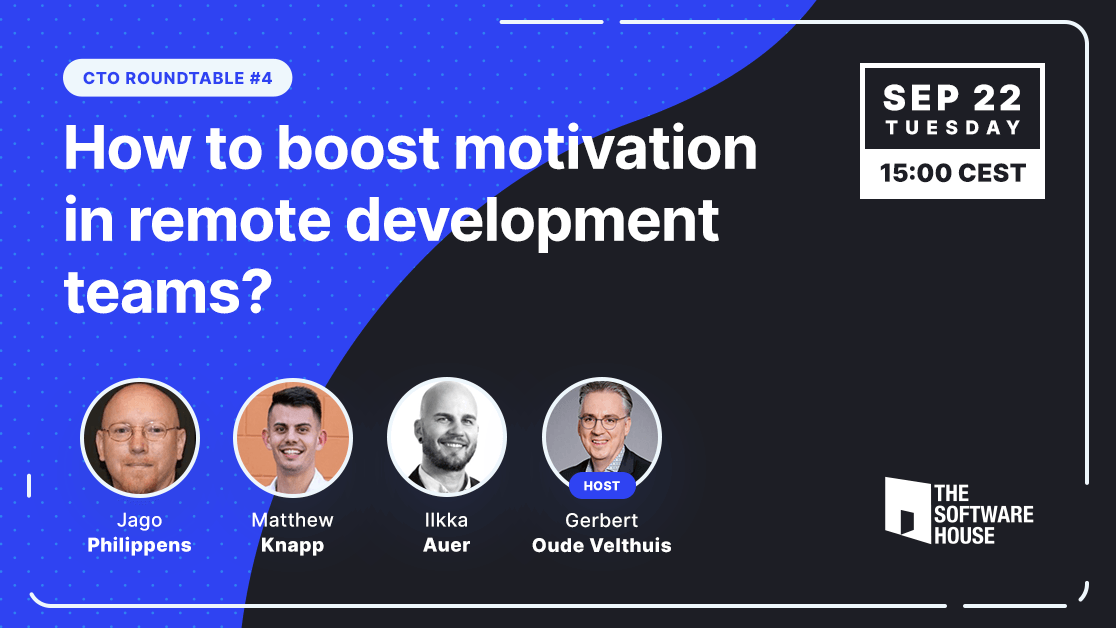 CTO ROUNDTABLE #4

How to boost motivation in remote development teams?

SEP 22
TUESDAY
15:00 CEST

Jago
Philippens

Matthew
Knapp

Ilkka
Auer

HOST
Gerbert
Oude Velthuis

THE SOFTWARE HOUSE